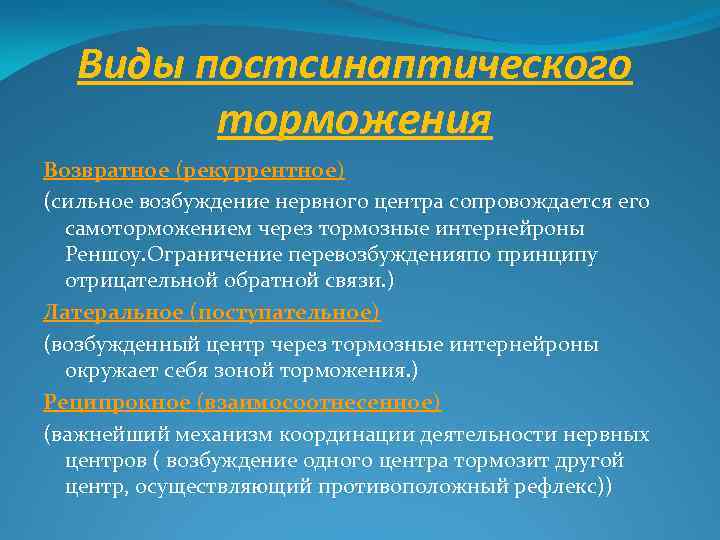 Виды постсинаптического торможения

Возвратное (рекуррентное)

(сильное возбуждение нервного центра сопровождается его самоторможением через тормозные интернейроны Реншоу.Ограничение перевозбужденияпо принципу отрицательной обратной связи.)

Латеральное (поступательное)

(возбужденный центр через тормозные интернейроны окружает себя зоной торможения.)

Реципрокное (взаимосоотнесенное)

(важнейший механизм координации деятельности нервных центров ( возбуждение одного центра тормозит другой центр, осуществляющий противоположный рефлекс))